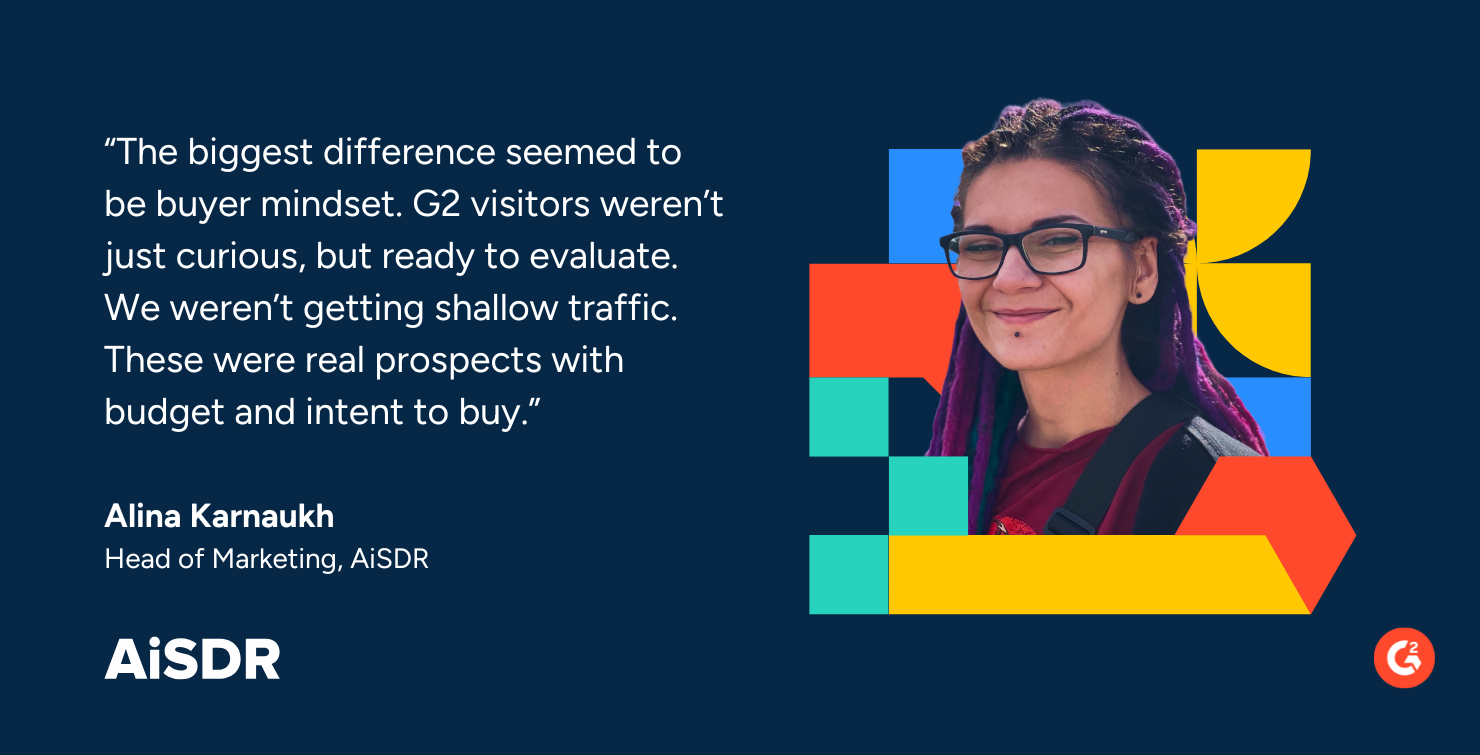 “The biggest difference seemed to be buyer mindset. G2 visitors weren’t just curious, but ready to evaluate. We weren’t getting shallow traffic. These were real prospects with budget and intent to buy.”

Alina Karnaukh
Head of Marketing, AiSDR

AiSDR

G2